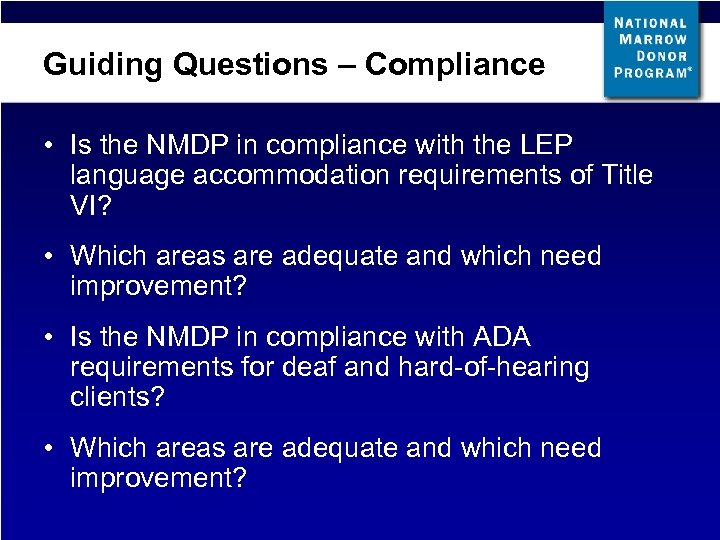 Guiding Questions – Compliance

NATIONAL MARROW DONOR PROGRAM®

• Is the NMDP in compliance with the LEP language accommodation requirements of Title VI?

• Which areas are adequate and which need improvement?

• Is the NMDP in compliance with ADA requirements for deaf and hard-of-hearing clients?

• Which areas are adequate and which need improvement?